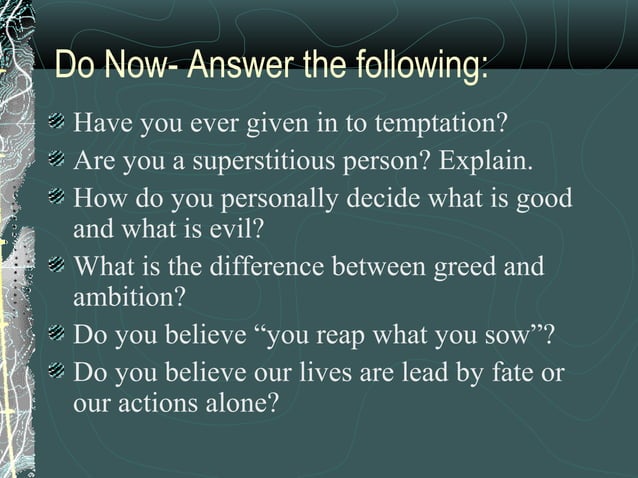 Do Now- Answer the following:

Have you ever given in to temptation?

Are you a superstitious person? Explain.

How do you personally decide what is good and what is evil?

What is the difference between greed and ambition?

Do you believe “you reap what you sow”?

Do you believe our lives are lead by fate or our actions alone?